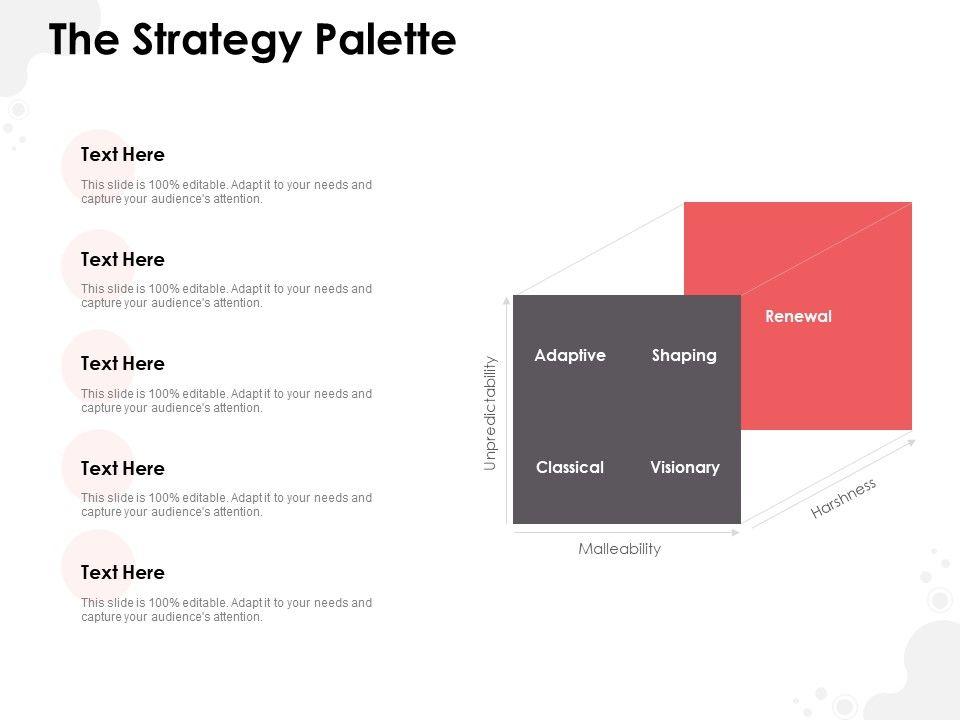 The Strategy Palette

Text Here
This slide is 100% editable. Adapt it to your needs and capture your audience's attention.

Text Here
This slide is 100% editable. Adapt it to your needs and capture your audience's attention.

Text Here
This slide is 100% editable. Adapt it to your needs and capture your audience's attention.

Text Here
This slide is 100% editable. Adapt it to your needs and capture your audience's attention.

Text Here
This slide is 100% editable. Adapt it to your needs and capture your audience's attention.

Renewal
Adaptive
Shaping
Classical
Visionary
Unpredictability
Malleability
Harshness